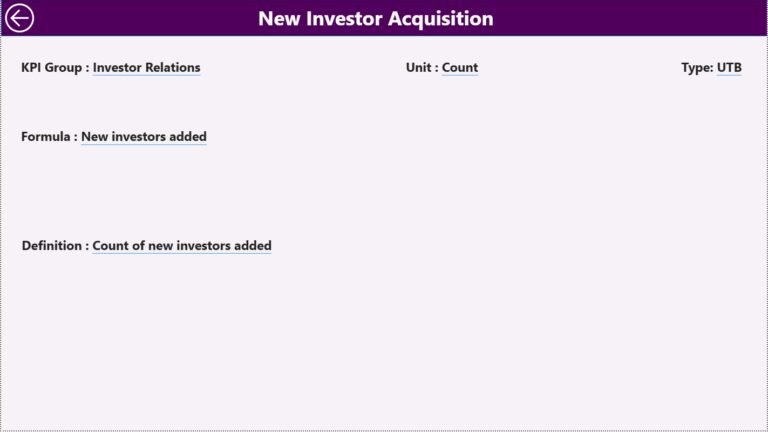 New Investor Acquisition

KPI Group : Investor Relations

Unit : Count

Type: UTB

Formula : New investors added

Definition : Count of new investors added